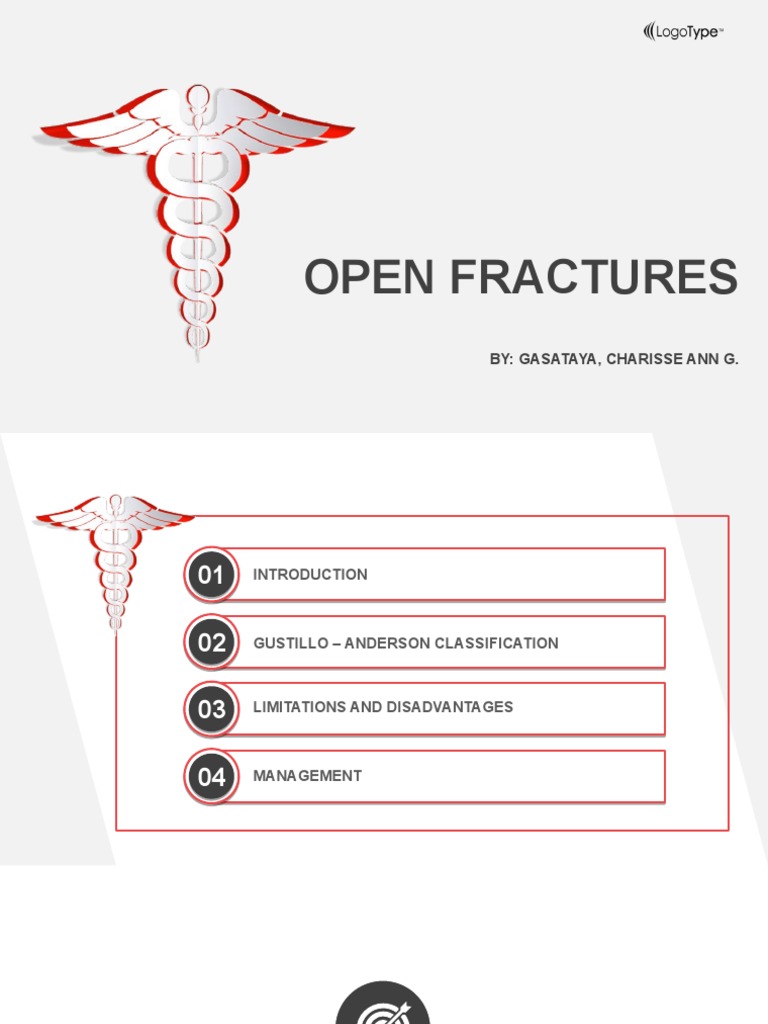 LogoType™

OPEN FRACTURES

BY: GASATAYA, CHARISSE ANN G.

01 INTRODUCTION

02 GUSTILLO – ANDERSON CLASSIFICATION

03 LIMITATIONS AND DISADVANTAGES

04 MANAGEMENT